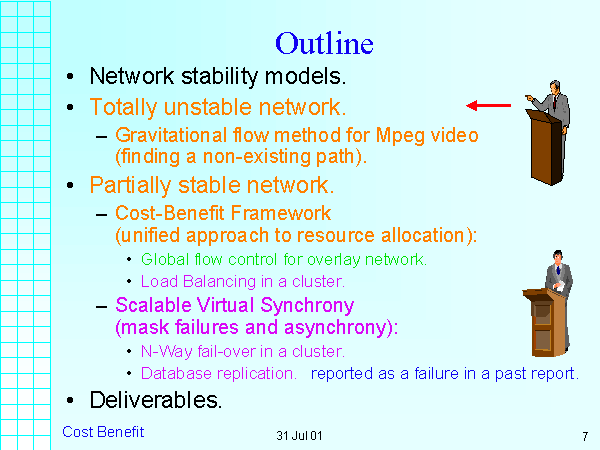 Outline

• Network stability models.
• Totally unstable network.
– Gravitational flow method for Mpeg video (finding a non-existing path).
• Partially stable network.
– Cost-Benefit Framework (unified approach to resource allocation):
• Global flow control for overlay network.
• Load Balancing in a cluster.
– Scalable Virtual Synchrony (mask failures and asynchrony):
• N-Way fail-over in a cluster.
• Database replication. reported as a failure in a past report.
• Deliverables.

Cost Benefit
31 Jul 01
7